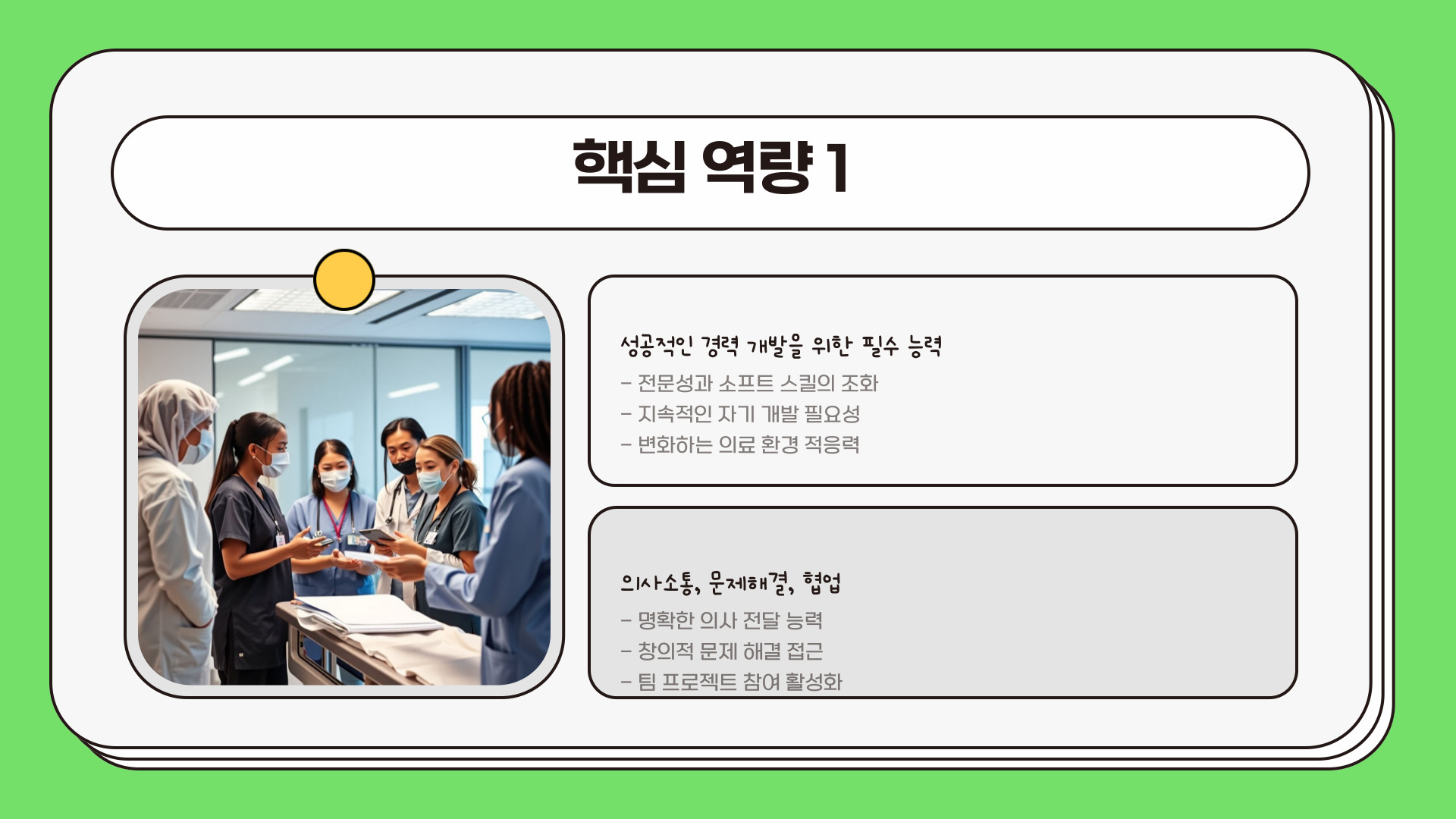 핵심 역량 1

성공적인 경력 개발을 위한 필수 능력

- 전문성과 소프트 스킬의 조화
- 지속적인 자기 개발 필요성
- 변화하는 의료 환경 적응력

의사소통, 문제해결, 협업

- 명확한 의사 전달 능력
- 창의적 문제 해결 접근
- 팀 프로젝트 참여 활성화